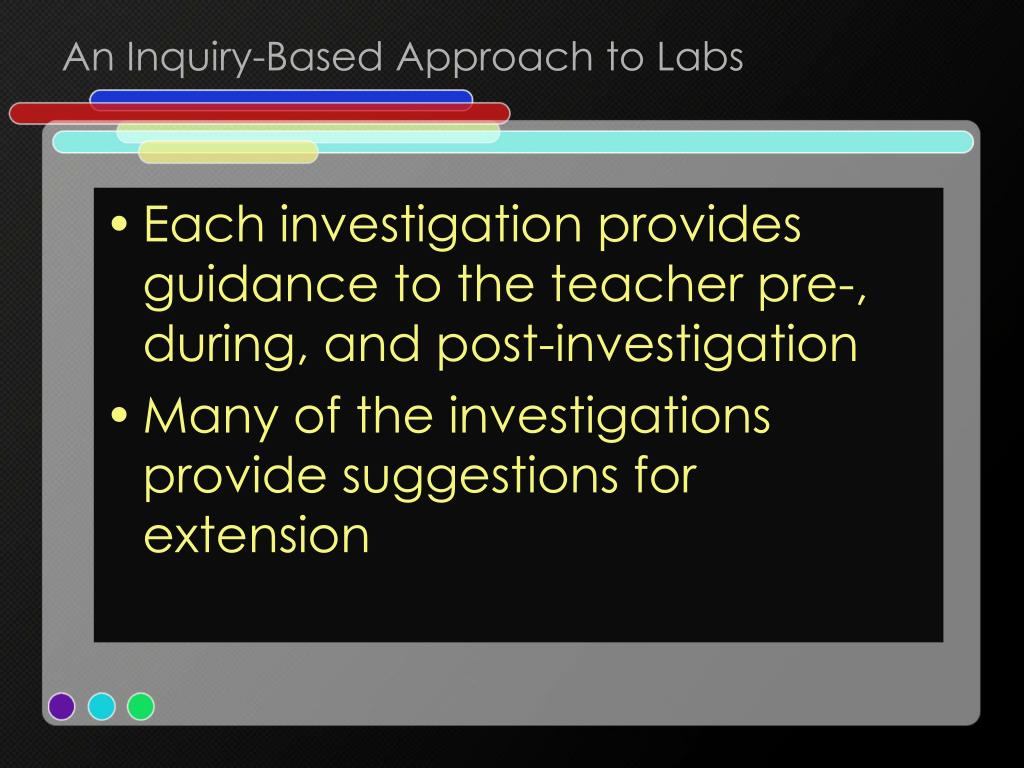 An Inquiry-Based Approach to Labs

• Each investigation provides guidance to the teacher pre-, during, and post-investigation
• Many of the investigations provide suggestions for extension